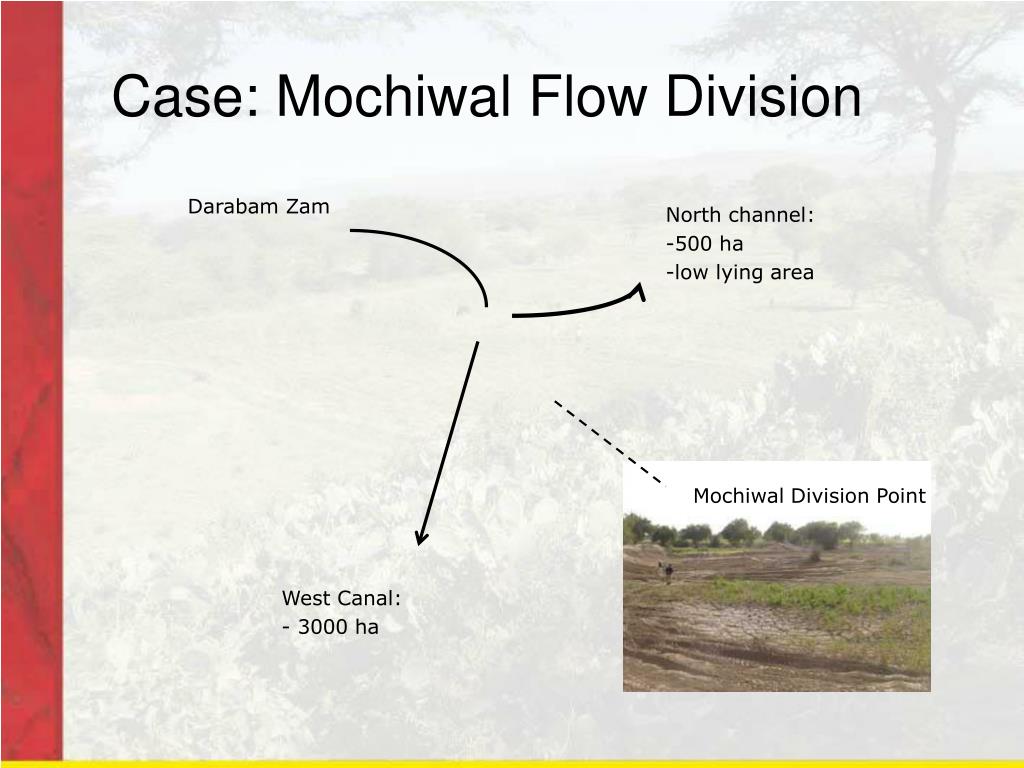 Case: Mochiwal Flow Division

Darabam Zam

North channel:
-500 ha
-low lying area

Mochiwal Division Point

West Canal:
- 3000 ha